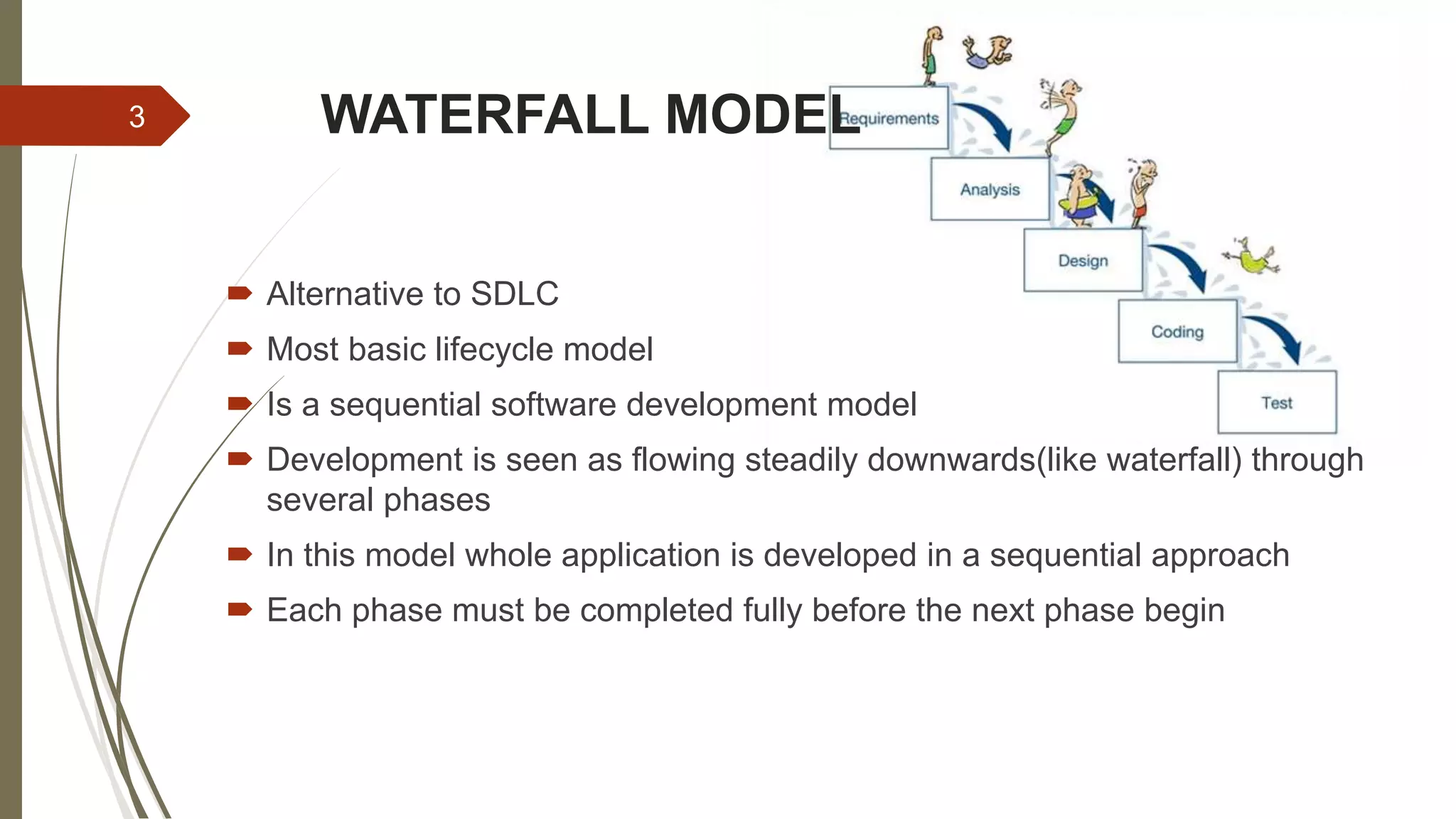 3

WATERFALL MODEL

Requirements

Analysis

Design

Coding

Test

Alternative to SDLC

Most basic lifecycle model

Is a sequential software development model

Development is seen as flowing steadily downwards(like waterfall) through several phases

In this model whole application is developed in a sequential approach

Each phase must be completed fully before the next phase begin